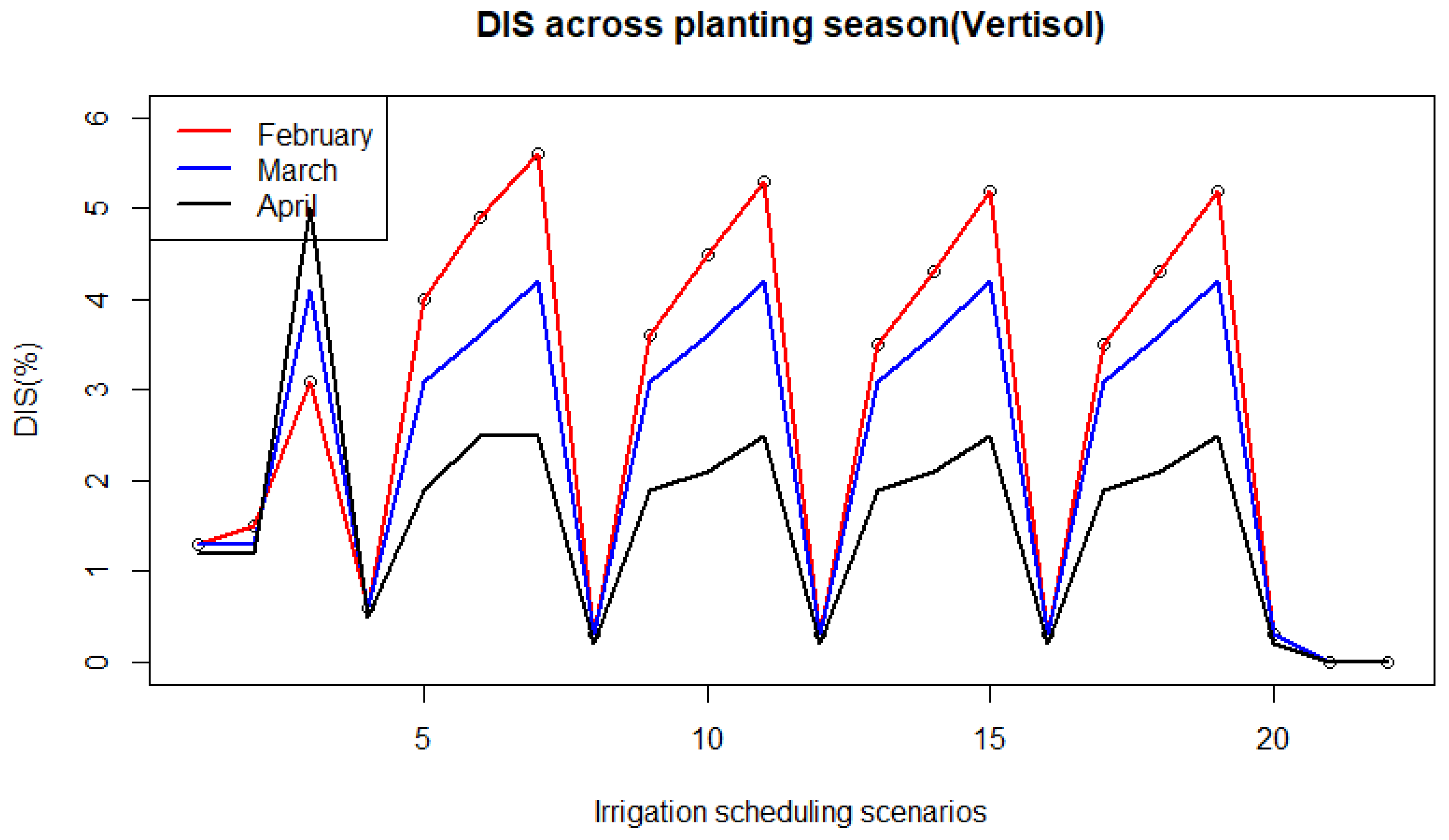 DIS across planting season(Vertisol)

February
March
April

DIS(%)

0
1
2
3
4
5
6

5
10
15
20

Irrigation scheduling scenarios